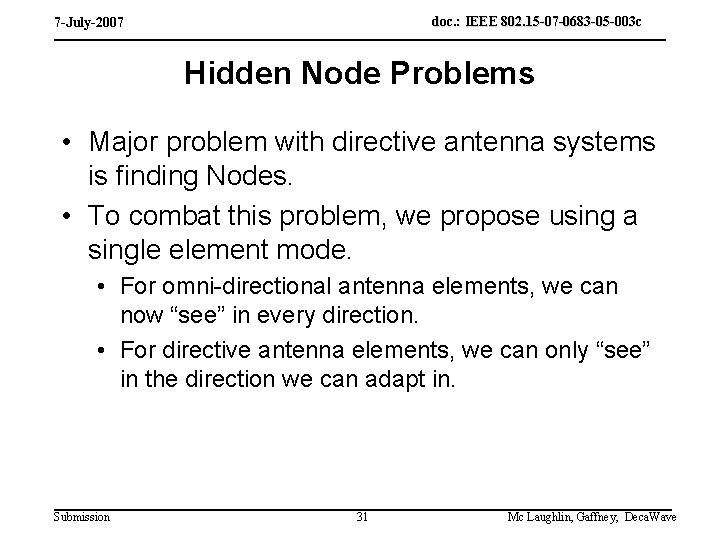 7-July-2007

doc.: IEEE 802.15-07-0683-05-003c

Hidden Node Problems

• Major problem with directive antenna systems is finding Nodes.

• To combat this problem, we propose using a single element mode.

• For omni-directional antenna elements, we can now “see” in every direction.

• For directive antenna elements, we can only “see” in the direction we can adapt in.

Submission

31

Mc Laughlin, Gaffney, DecaWave